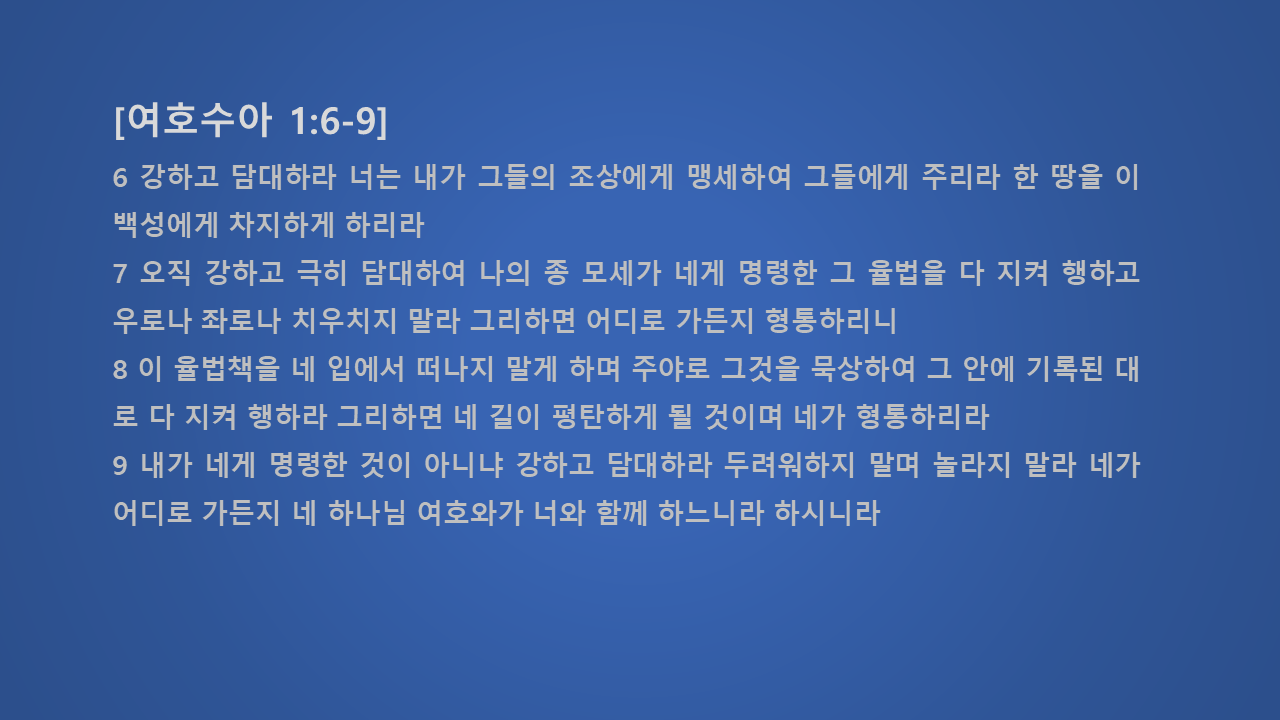 [여호수아 1:6-9]

6 강하고 담대하라 너는 내가 그들의 조상에게 맹세하여 그들에게 주리라 한 땅을 이 백성에게 차지하게 하리라

7 오직 강하고 극히 담대하여 나의 종 모세가 네게 명령한 그 율법을 다 지켜 행하고 우로나 좌로나 치우치지 말라 그리하면 어디로 가든지 형통하리니

8 이 율법책을 네 입에서 떠나지 말게 하며 주야로 그것을 묵상하여 그 안에 기록된 대로 다 지켜 행하라 그리하면 네 길이 평탄하게 될 것이며 네가 형통하리라

9 내가 네게 명령한 것이 아니냐 강하고 담대하라 두려워하지 말며 놀라지 말라 네가 어디로 가든지 네 하나님 여호와가 너와 함께 하느니라 하시니라